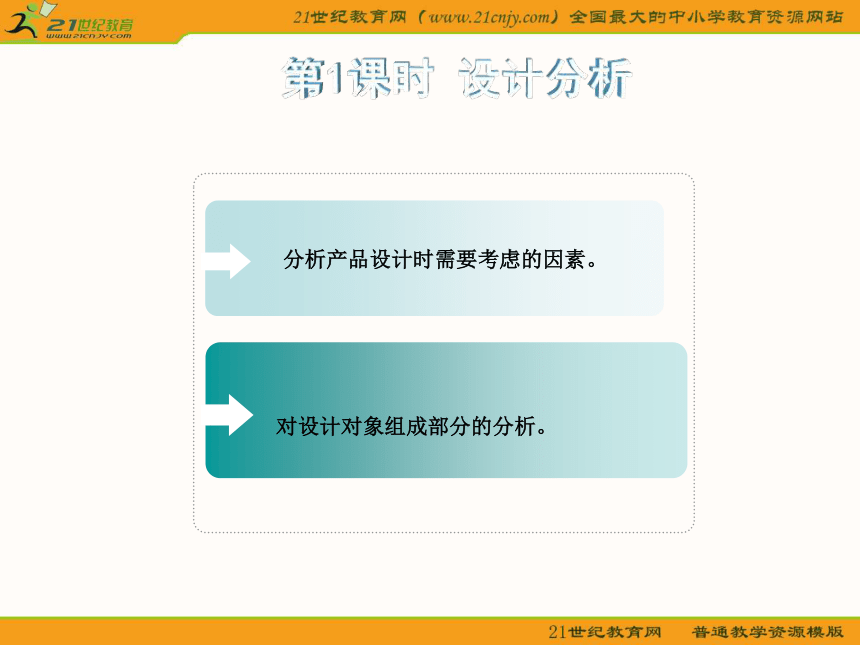 21世纪教育
www.21cnjy.com

21世纪教育网（www.21cnjy.com）全国最大的中小学教育资源网站

第1课时 设计分析

分析产品设计时需要考虑的因素。

对设计对象组成部分的分析。

21世纪教育网 普通教学资源模版